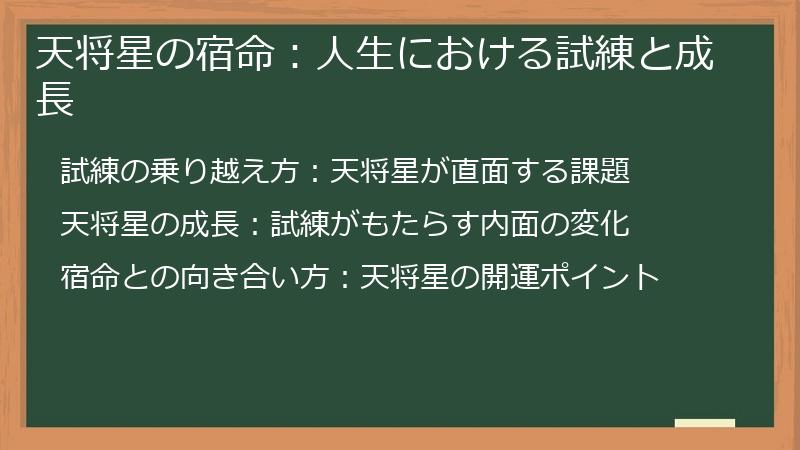 天将星の宿命：人生における試練と成長

試練の乗り越え方：天将星が直面する課題

天将星の成長：試練がもたらす内面の変化

宿命との向き合い方：天将星の開運ポイント